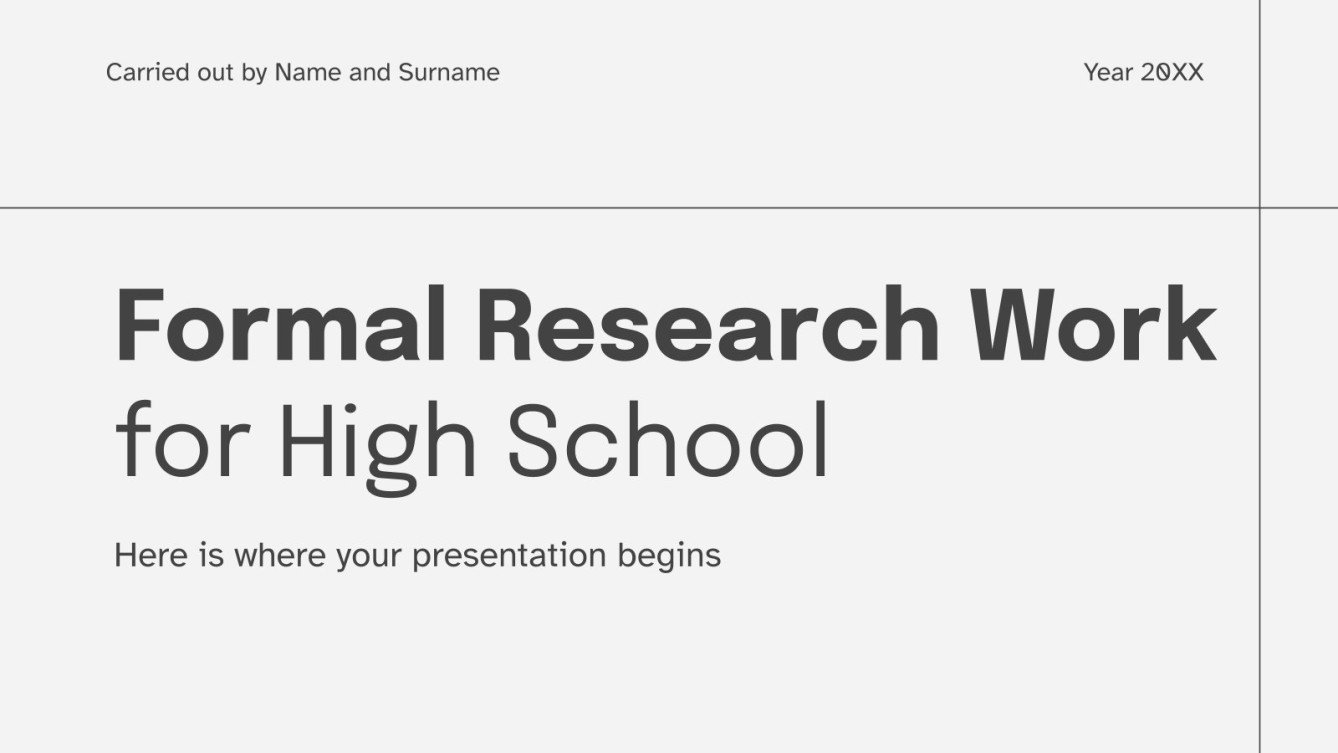 Carried out by Name and Surname

Year 20XX

Formal Research Work for High School

Here is where your presentation begins